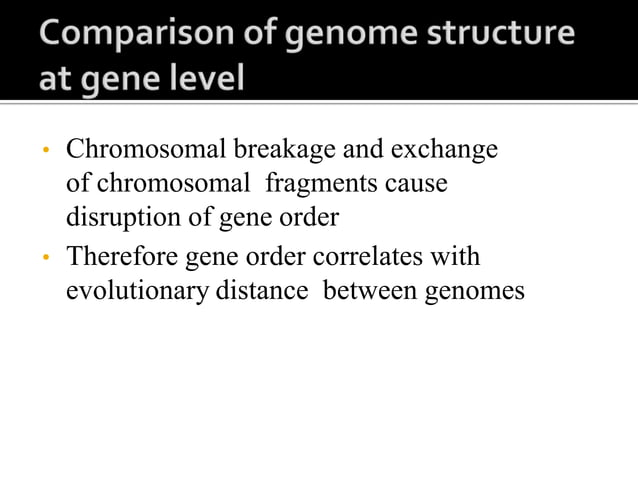 Comparison of genome structure at gene level

• Chromosomal breakage and exchange of chromosomal fragments cause disruption of gene order
• Therefore gene order correlates with evolutionary distance between genomes